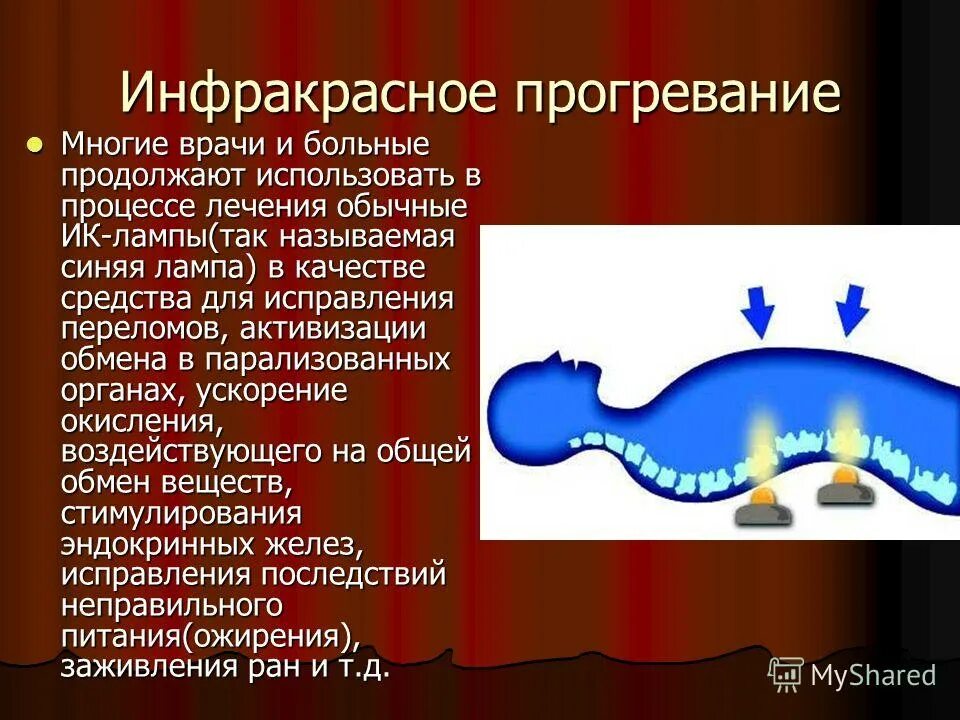 Инфракрасное прогревание

Многие врачи и больные продолжают использовать в процессе лечения обычные ИК-лампы(так называемая синяя лампа) в качестве средства для исправления переломов, активизации обмена в парализованных органах, ускорение окисления, воздействующего на общей обмен веществ, стимулирования эндокринных желез, исправления последствий неправильного питания(ожирения), заживления ран и т.д.

MyShared